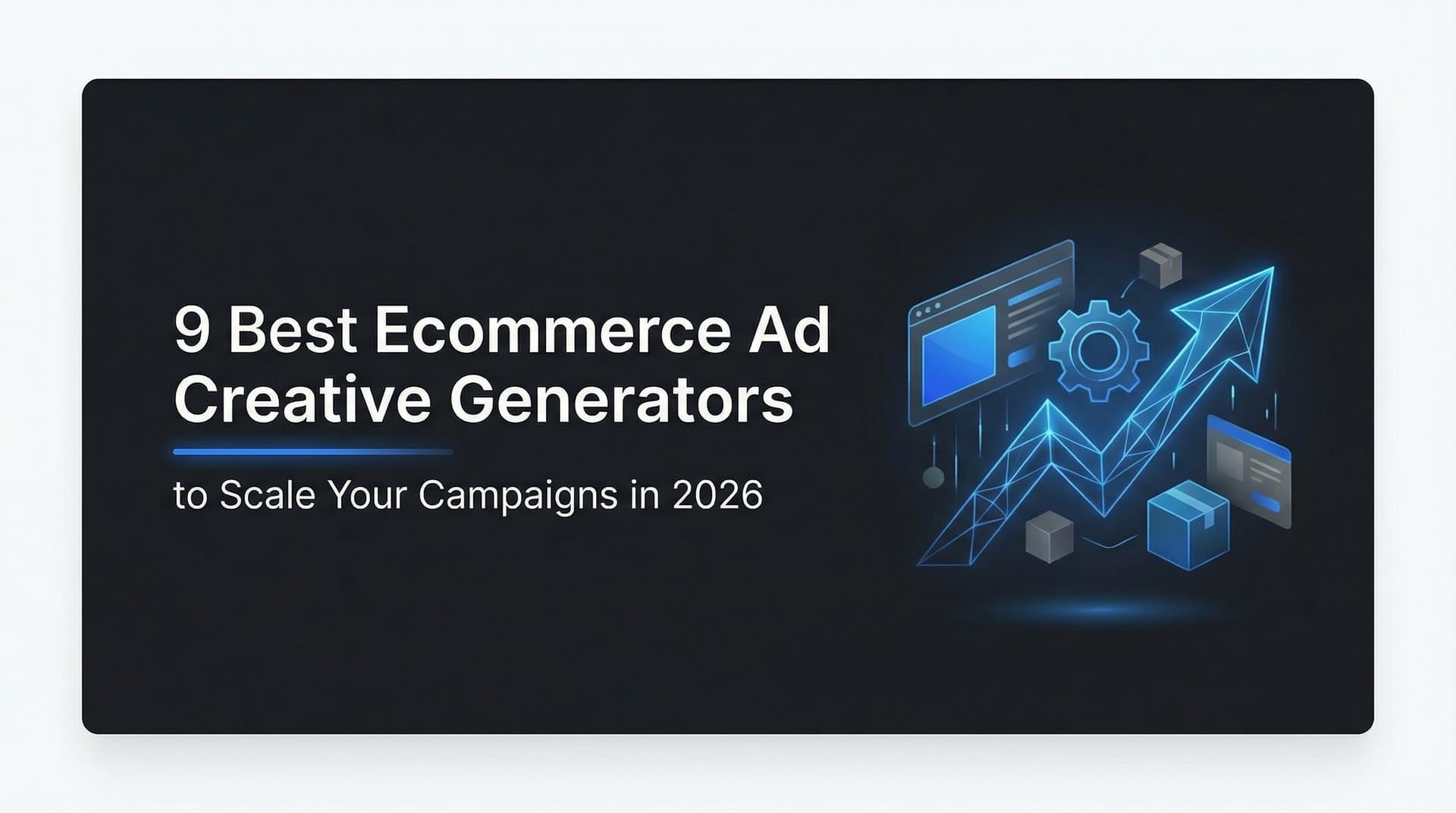 9 Best Ecommerce Ad Creative Generators

to Scale Your Campaigns in 2026